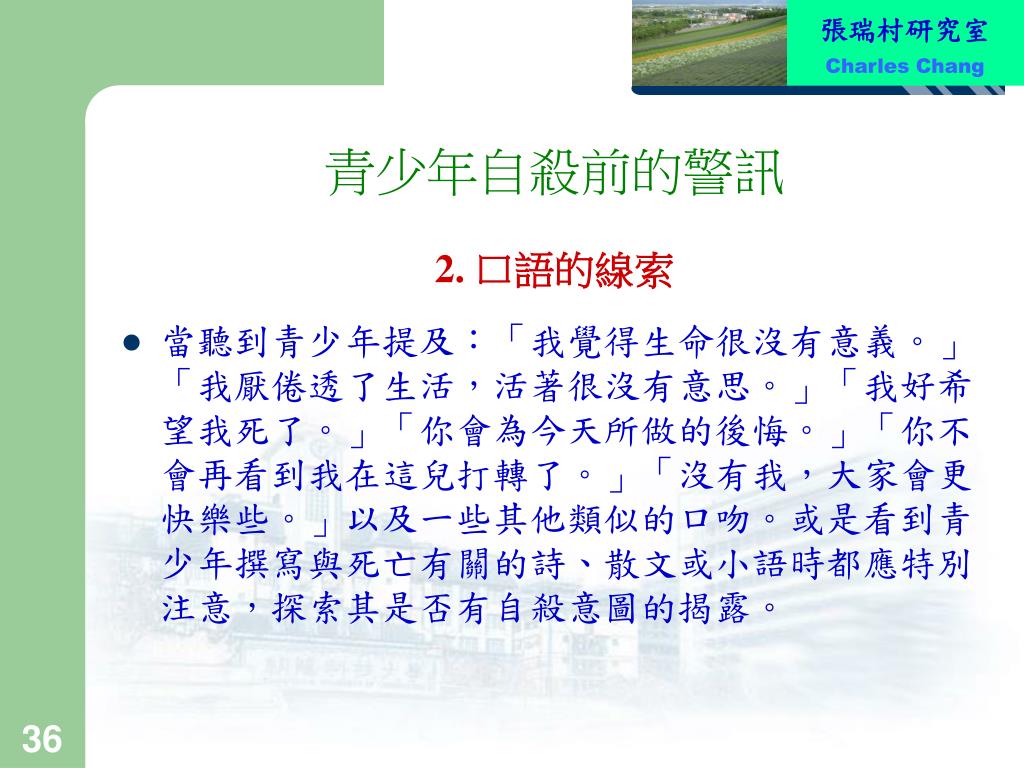 張瑞村研究室
Charles Chang

青少年自殺前的警訊

2. 口語的線索

● 當聽到青少年提及：「我覺得生命很沒有意義。」「我厭倦透了生活，活著很沒有意思。」「我好希望我死了。」「你會為今天所做的後悔。」「你不會再看到我在這兒打轉了。」「沒有我，大家會更快樂些。」以及一些其他類似的口吻。或是看到青少年撰寫與死亡有關的詩、散文或小語時都應特別注意，探索其是否有自殺意圖的揭露。

36